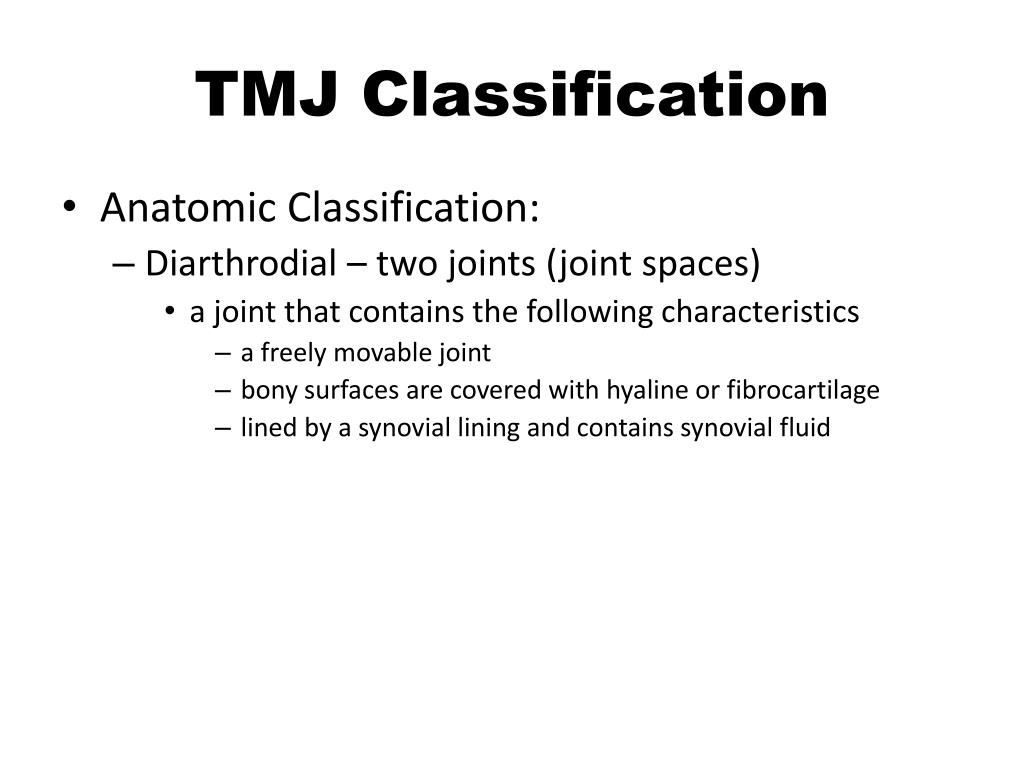 TMJ Classification

• Anatomic Classification:
– Diarthrodial – two joints (joint spaces)
• a joint that contains the following characteristics
– a freely movable joint
– bony surfaces are covered with hyaline or fibrocartilage
– lined by a synovial lining and contains synovial fluid